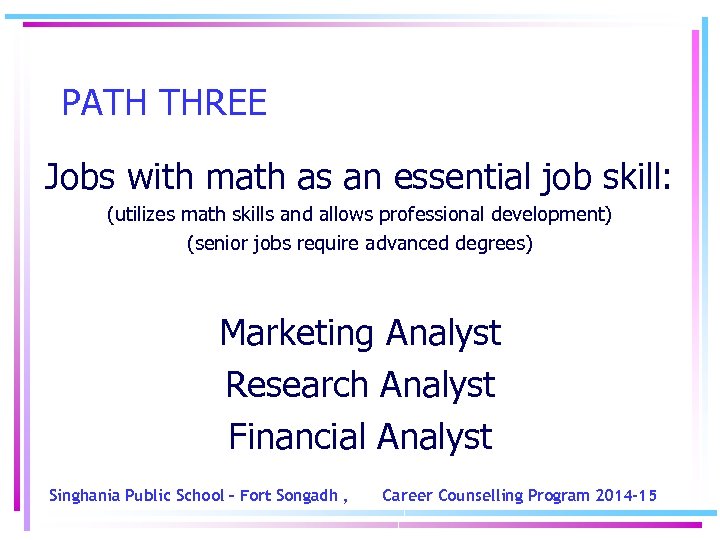 PATH THREE

Jobs with math as an essential job skill:
(utilizes math skills and allows professional development)
(senior jobs require advanced degrees)

Marketing Analyst
Research Analyst
Financial Analyst

Singhania Public School – Fort Songadh , Career Counselling Program 2014-15